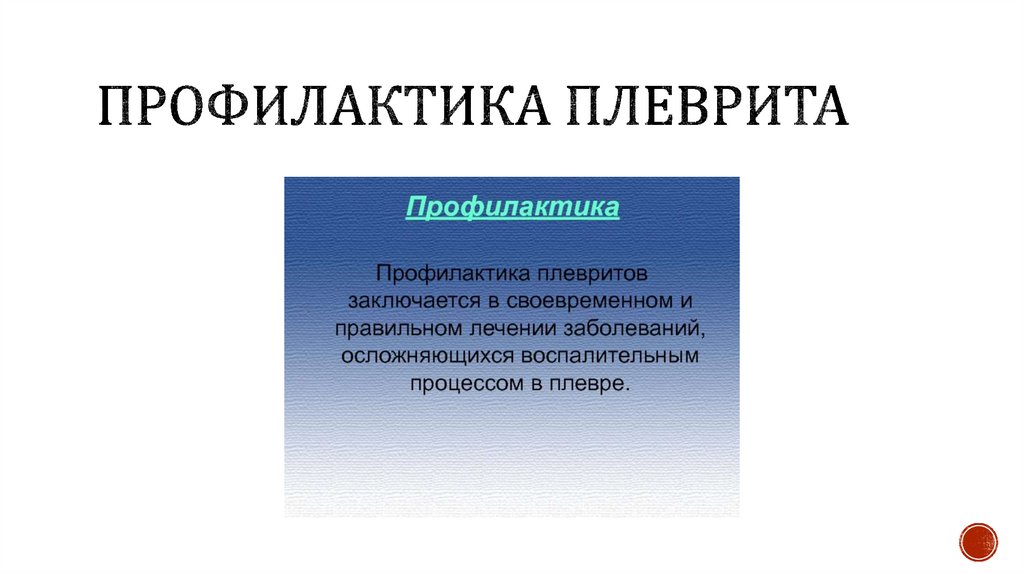 ПРОФИЛАКТИКА ПЛЕВРИТА

Профилактика

Профилактика плевритов заключается в своевременном и правильном лечении заболеваний, осложняющихся воспалительным процессом в плевре.